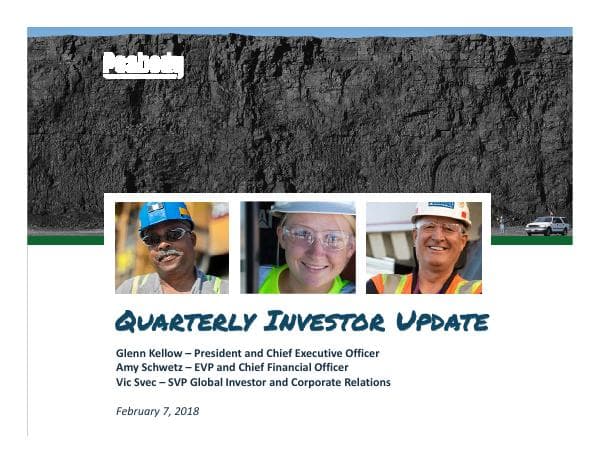 Peabody

QUARTERLY INVESTOR UPDATE

Glenn Kellow – President and Chief Executive Officer
Amy Schwetz – EVP and Chief Financial Officer
Vic Svec – SVP Global Investor and Corporate Relations

February 7, 2018